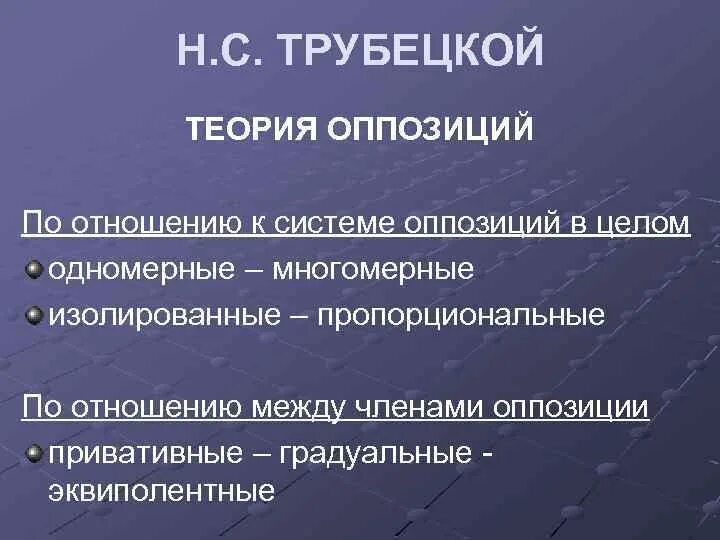 Н.С. ТРУБЕЦКОЙ

ТЕОРИЯ ОППОЗИЦИЙ

По отношению к системе оппозиций в целом

одномерные – многомерные

изолированные – пропорциональные

По отношению между членами оппозиции

привативные – градуальные - эквиполентные